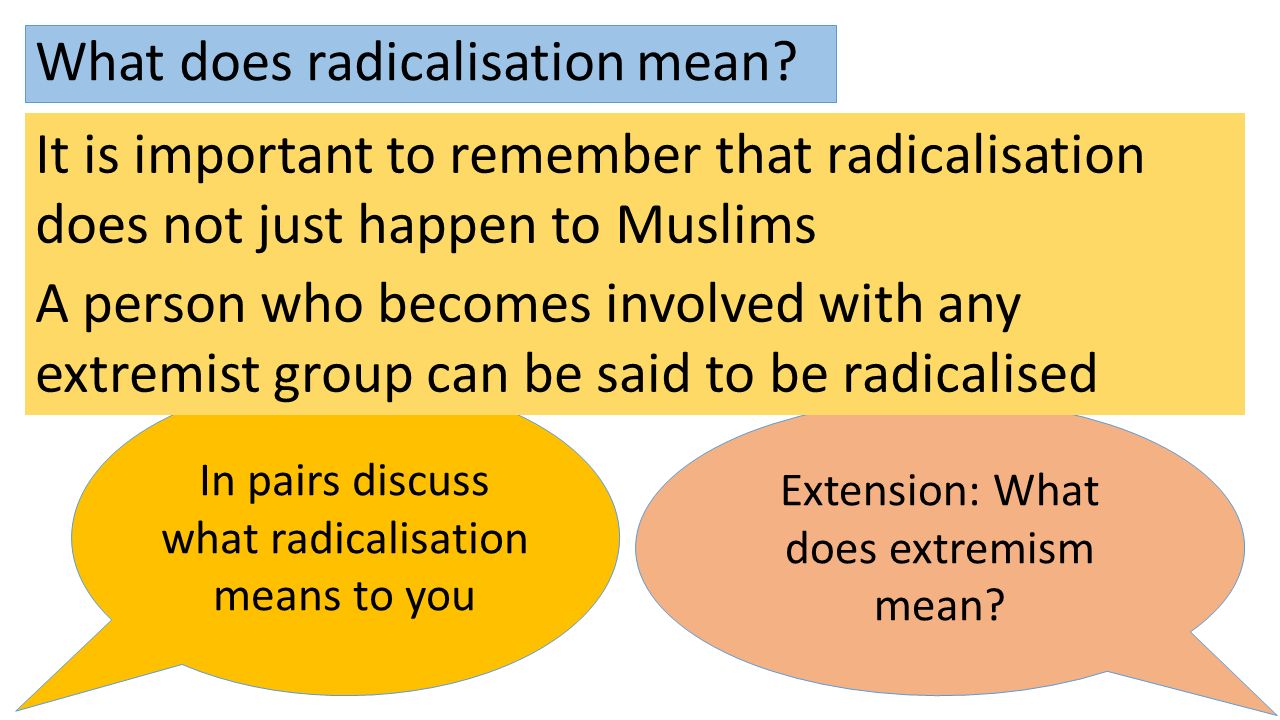 What does radicalisation mean?

It is important to remember that radicalisation does not just happen to Muslims

A person who becomes involved with any extremist group can be said to be radicalised

In pairs discuss what radicalisation means to you

Extension: What does extremism mean?